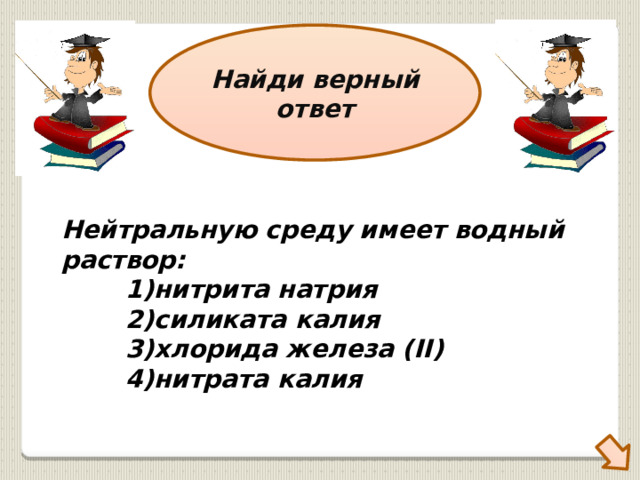 Найди верный ответ

Нейтральную среду имеет водный раствор:
1)нитрита натрия
2)силиката калия
3)хлорида железа (II)
4)нитрата калия